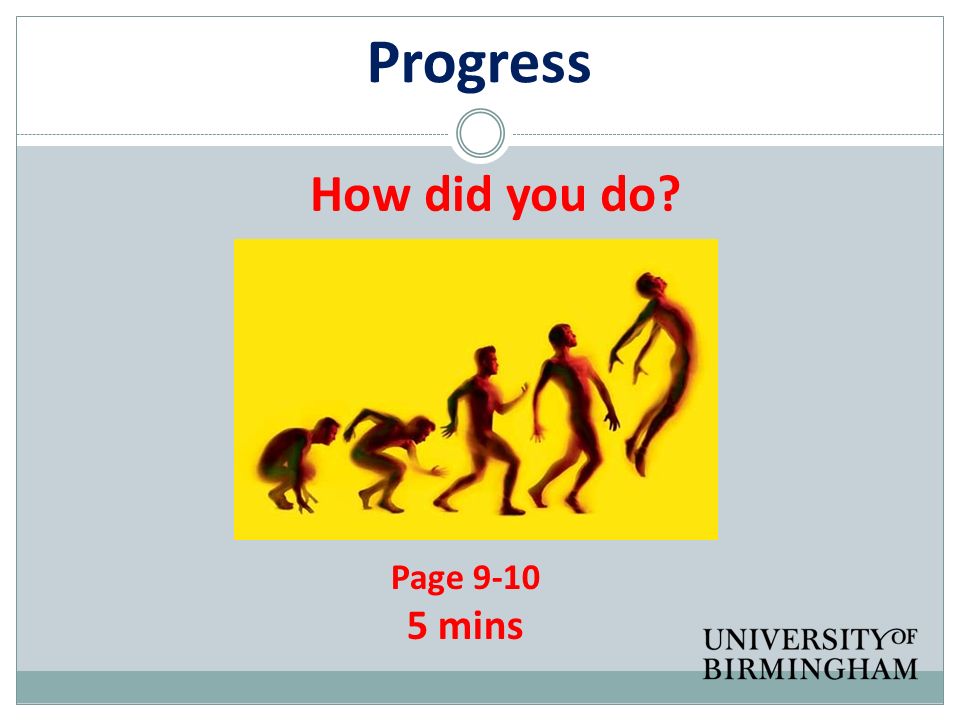 Progress

How did you do?

Page 9-10
5 mins

UNIVERSITY OF BIRMINGHAM